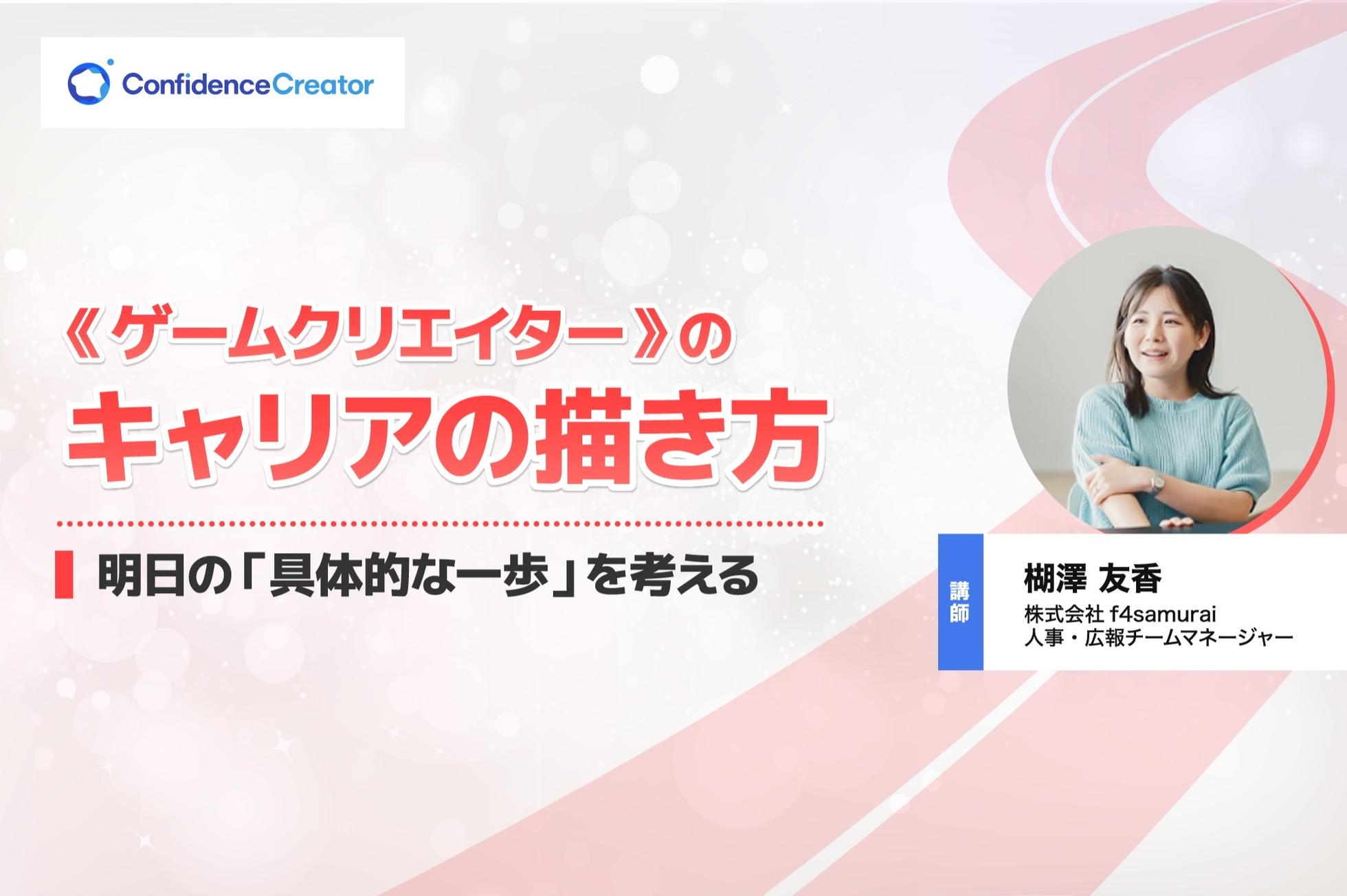 ConfidenceCreator

《ゲームクリエイター》の
キャリアの描き方

明日の「具体的な一歩」を考える

講師
棚澤 友香
株式会社 f4samurai
人事・広報チームマネージャー